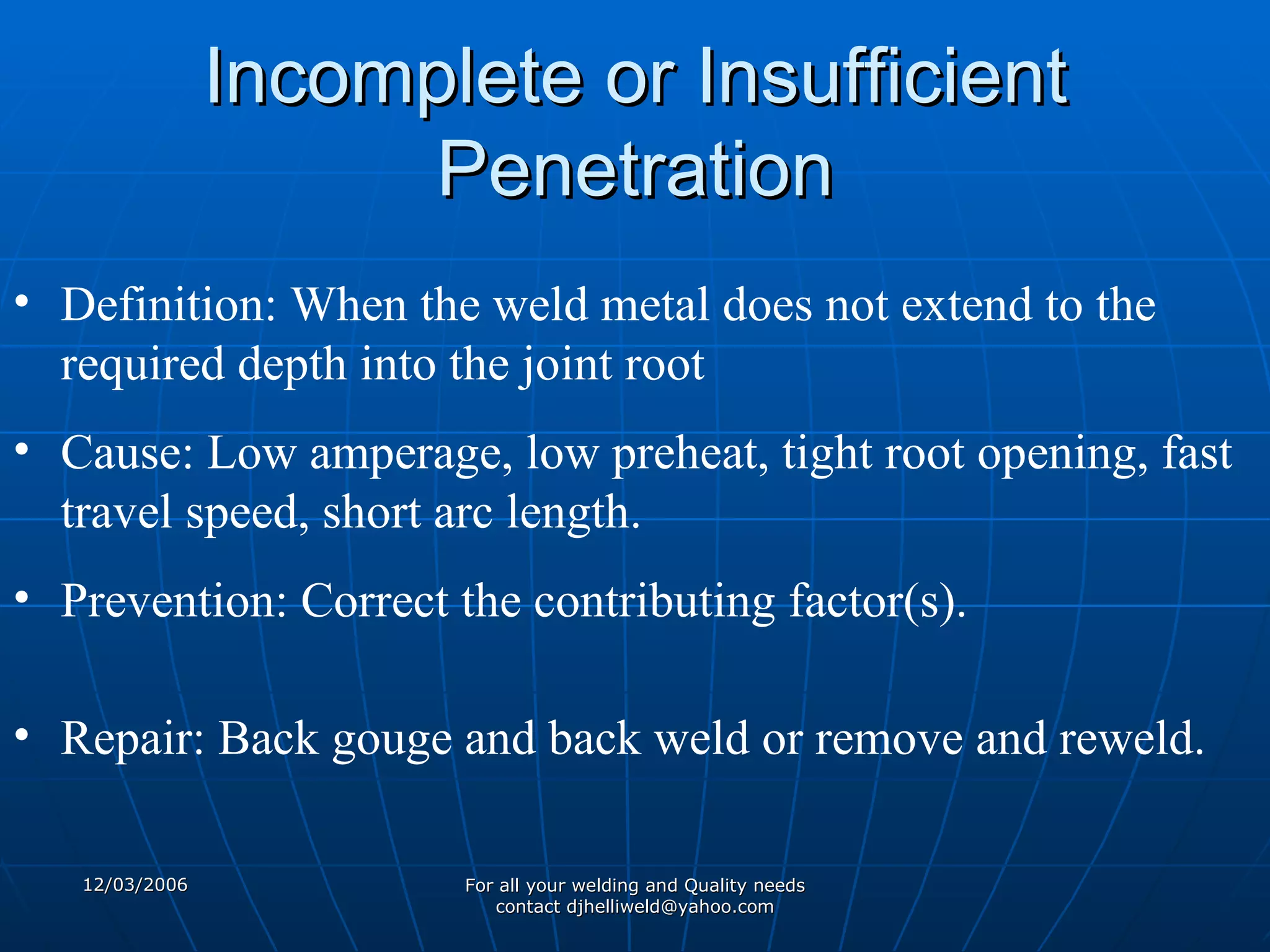 Incomplete or Insufficient Penetration

• Definition: When the weld metal does not extend to the required depth into the joint root

• Cause: Low amperage, low preheat, tight root opening, fast travel speed, short arc length.

• Prevention: Correct the contributing factor(s).

• Repair: Back gouge and back weld or remove and reweld.

12/03/2006

For all your welding and Quality needs contact djhelliweld@yahoo.com